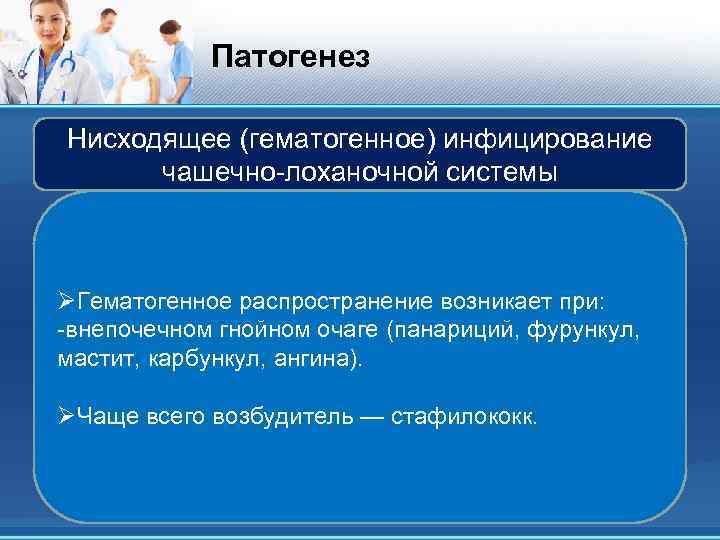 Патогенез

Нисходящее (гематогенное) инфицирование чашечно-лоханочной системы

➢Гематогенное распространение возникает при:
-внепочечном гнойном очаге (панариций, фурункул, мастит, карбункул, ангина).

➢Чаще всего возбудитель — стафилококк.